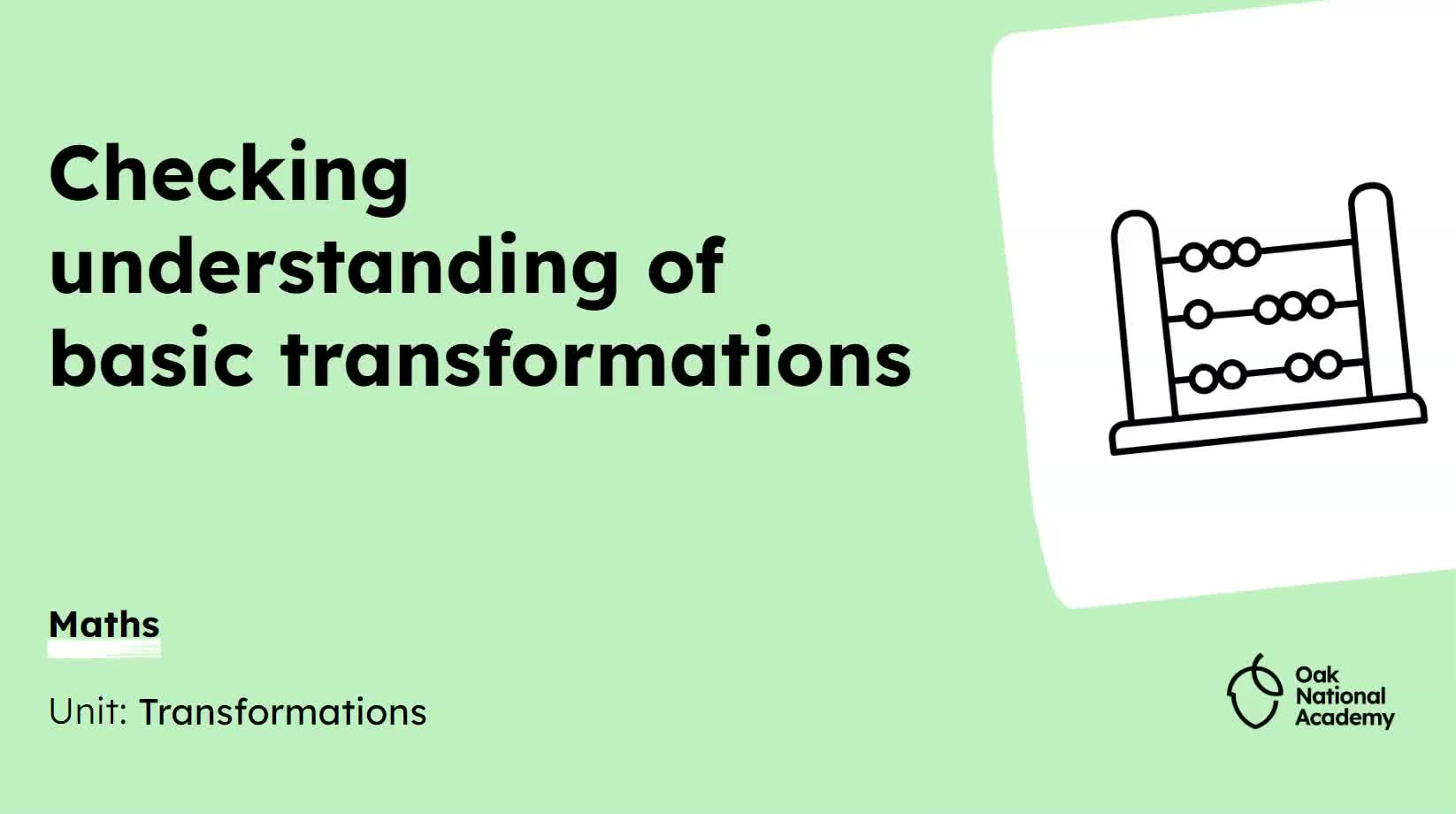 Checking understanding of basic transformations

Maths

Unit: Transformations

Oak National Academy